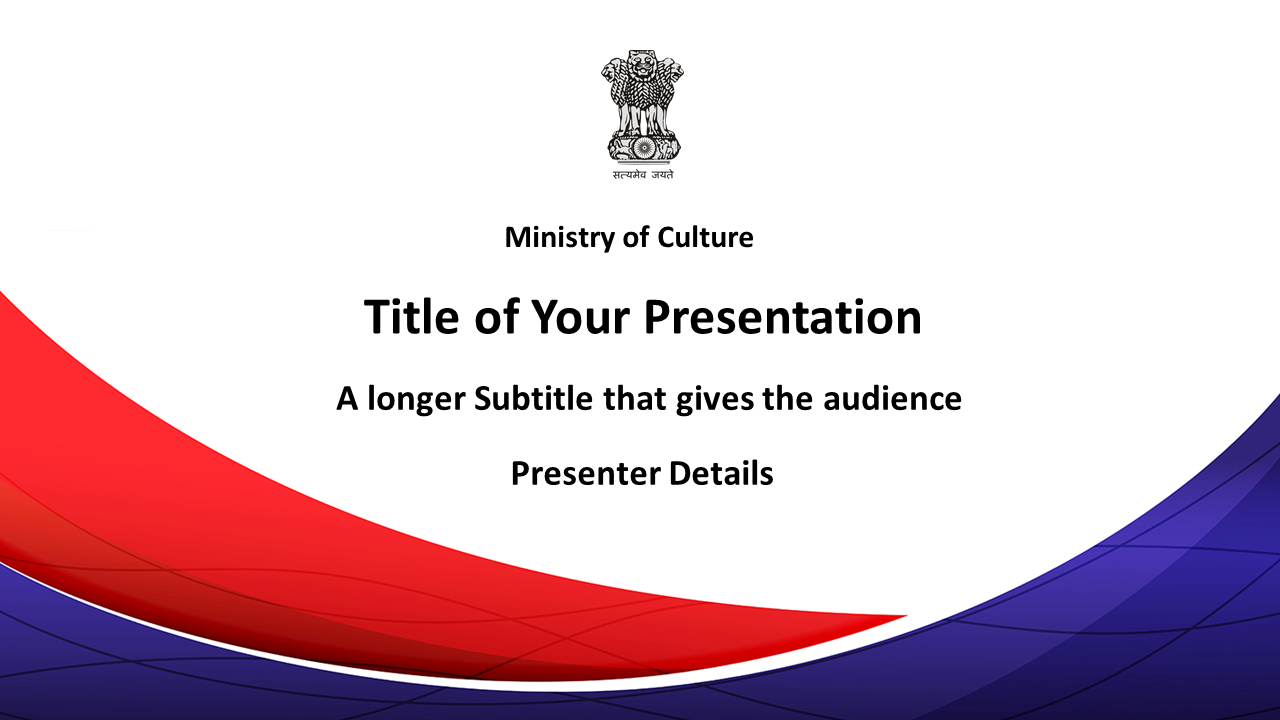 सत्यमेव जयते

Ministry of Culture

Title of Your Presentation

A longer Subtitle that gives the audience

Presenter Details